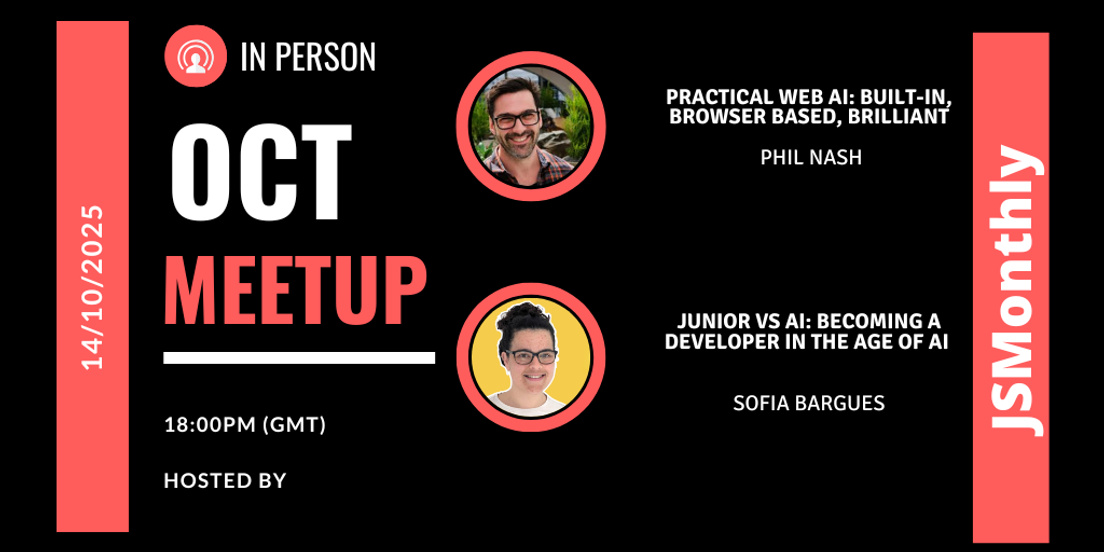 14/10/2025

IN PERSON

OCT
MEETUP

18:00PM (GMT)

HOSTED BY

PRACTICAL WEB AI: BUILT-IN, BROWSER BASED, BRILLIANT

PHIL NASH

JUNIOR VS AI: BECOMING A DEVELOPER IN THE AGE OF AI

SOFIA BARGUES

JSMonthly